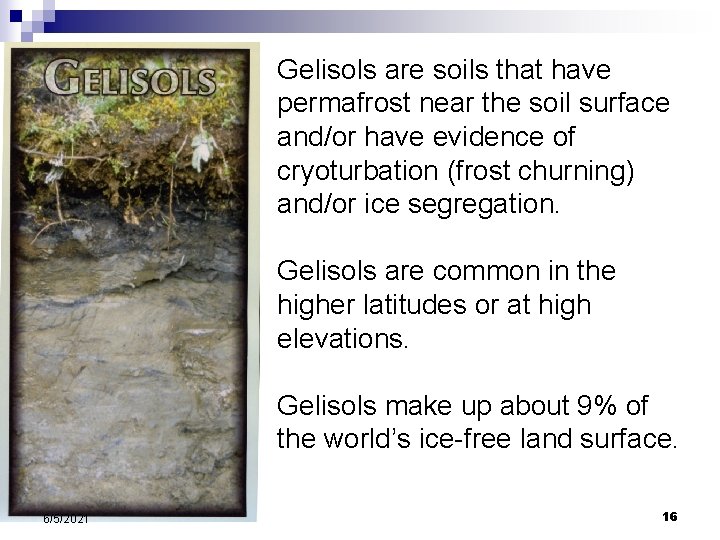 GELISOLS

Gelisols are soils that have permafrost near the soil surface and/or have evidence of cryoturbation (frost churning) and/or ice segregation.

Gelisols are common in the higher latitudes or at high elevations.

Gelisols make up about 9% of the world's ice-free land surface.

6/5/2021

16